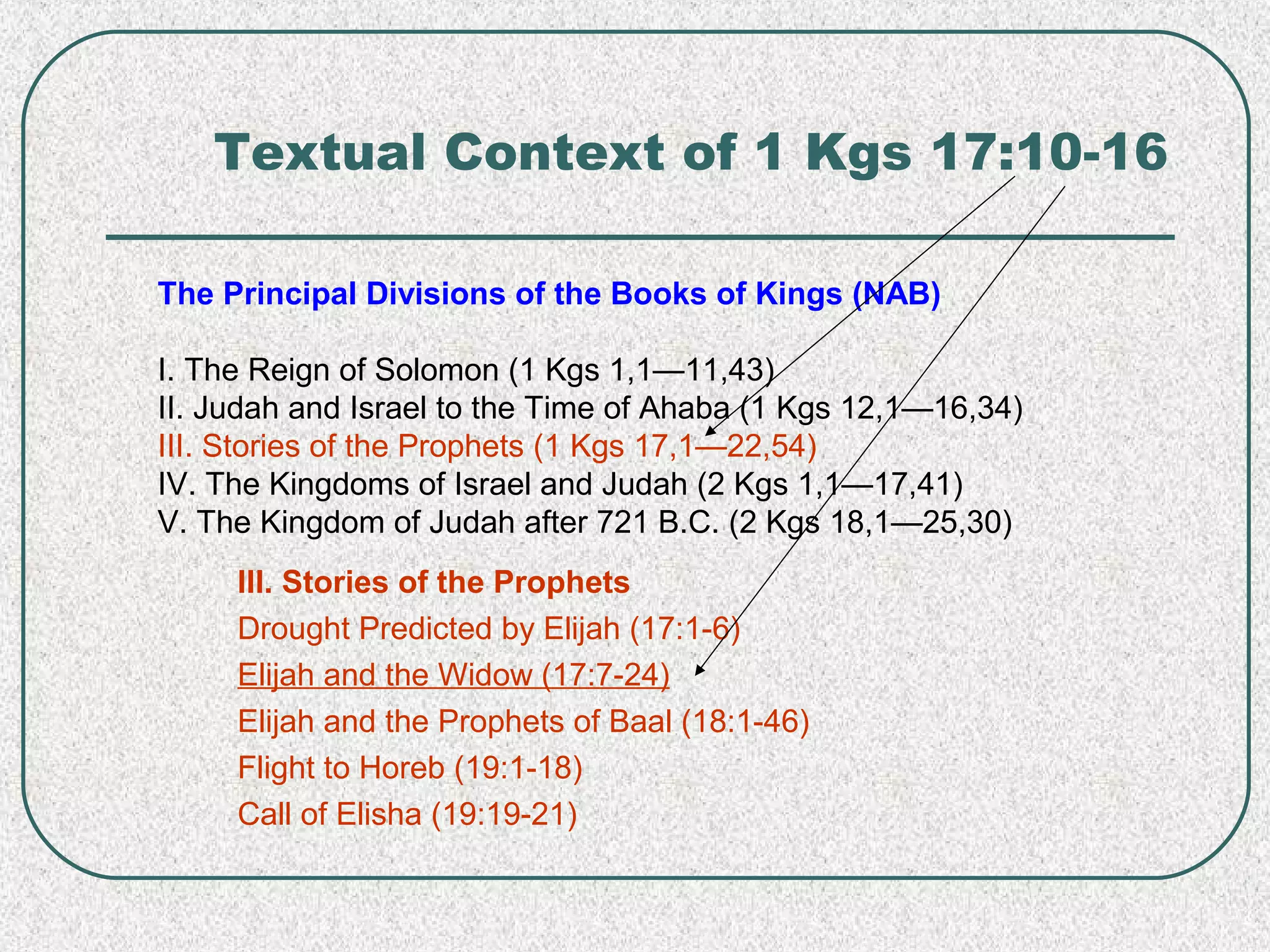 Textual Context of 1 Kgs 17:10-16

The Principal Divisions of the Books of Kings (NAB)

I. The Reign of Solomon (1 Kgs 1,1—11,43)
II. Judah and Israel to the Time of Ahaba (1 Kgs 12,1—16,34)
III. Stories of the Prophets (1 Kgs 17,1—22,54)
IV. The Kingdoms of Israel and Judah (2 Kgs 1,1—17,41)
V. The Kingdom of Judah after 721 B.C. (2 Kgs 18,1—25,30)

III. Stories of the Prophets
Drought Predicted by Elijah (17:1-6)
Elijah and the Widow (17:7-24)
Elijah and the Prophets of Baal (18:1-46)
Flight to Horeb (19:1-18)
Call of Elisha (19:19-21)